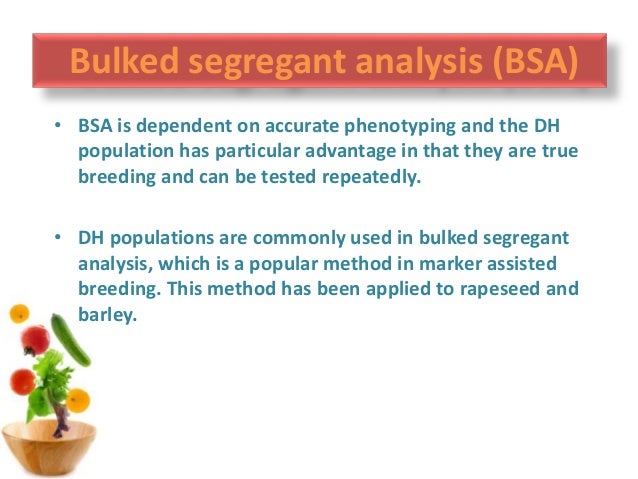 Bulked segregant analysis (BSA)

• BSA is dependent on accurate phenotyping and the DH population has particular advantage in that they are true breeding and can be tested repeatedly.

• DH populations are commonly used in bulked segregant analysis, which is a popular method in marker assisted breeding. This method has been applied to rapeseed and barley.